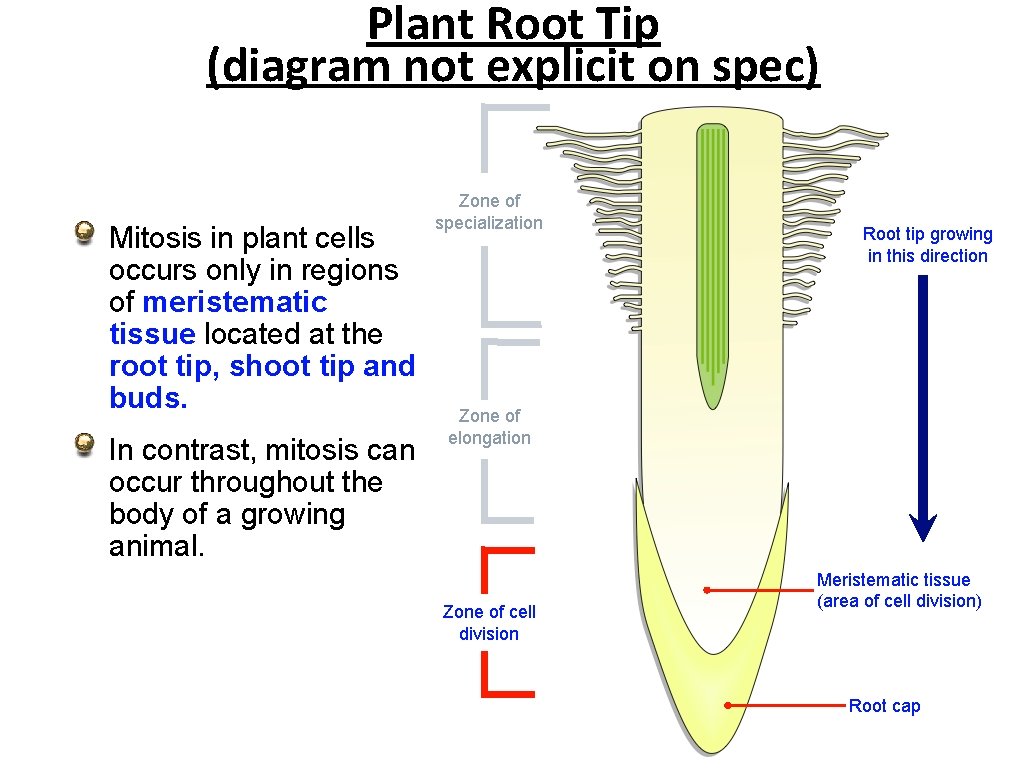 Plant Root Tip
(diagram not explicit on spec)

Mitosis in plant cells occurs only in regions of meristematic tissue located at the root tip, shoot tip and buds.

In contrast, mitosis can occur throughout the body of a growing animal.

Zone of specialization

Zone of elongation

Zone of cell division

Root tip growing in this direction

Meristematic tissue (area of cell division)

Root cap